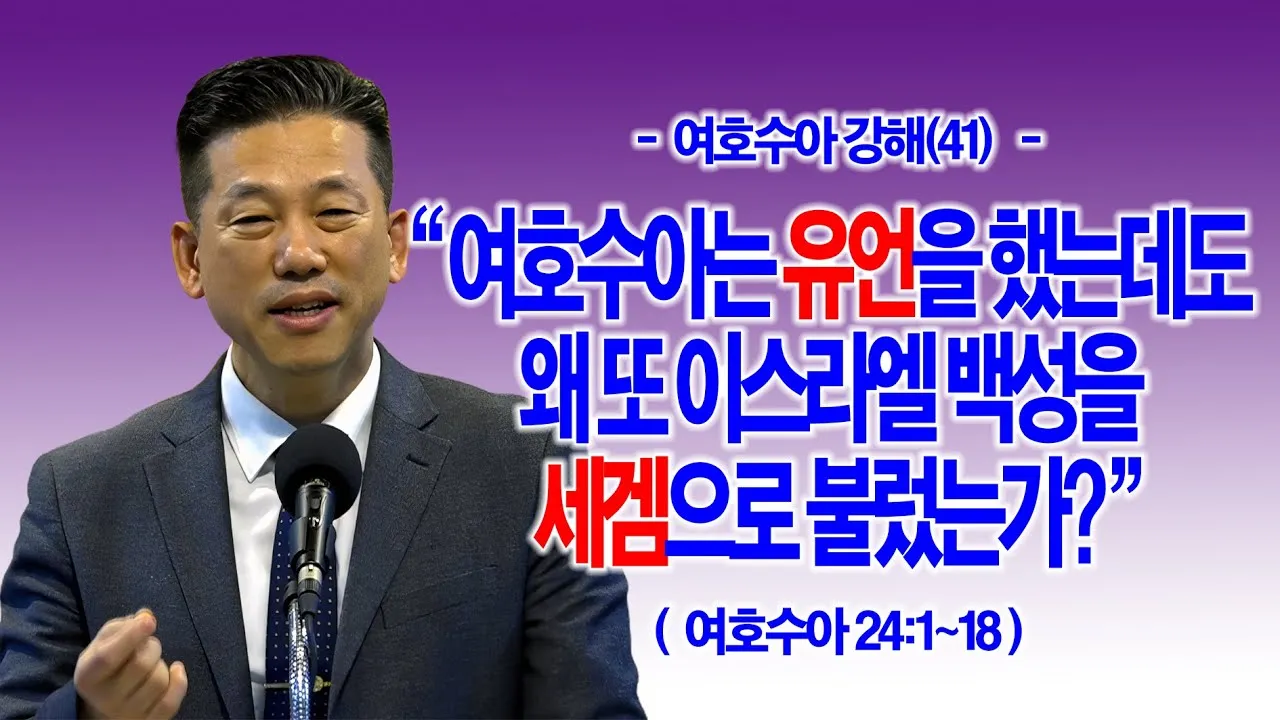 - 여호수아 강해(41) -

“여호수아는 유언을 했는데도 왜 또 이스라엘 백성을 세겜으로 불렀는가?”

( 여호수아 24:1~18 )